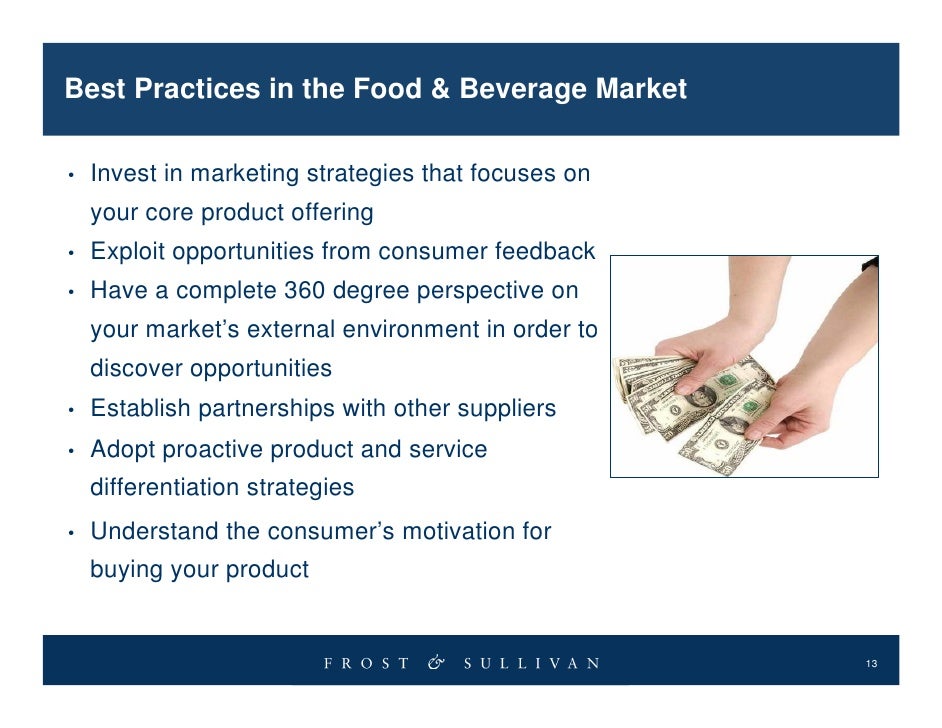 Best Practices in the Food & Beverage Market

• Invest in marketing strategies that focuses on your core product offering
• Exploit opportunities from consumer feedback
• Have a complete 360 degree perspective on your market's external environment in order to discover opportunities
• Establish partnerships with other suppliers
• Adopt proactive product and service differentiation strategies
• Understand the consumer's motivation for buying your product

FROST & SULLIVAN

13